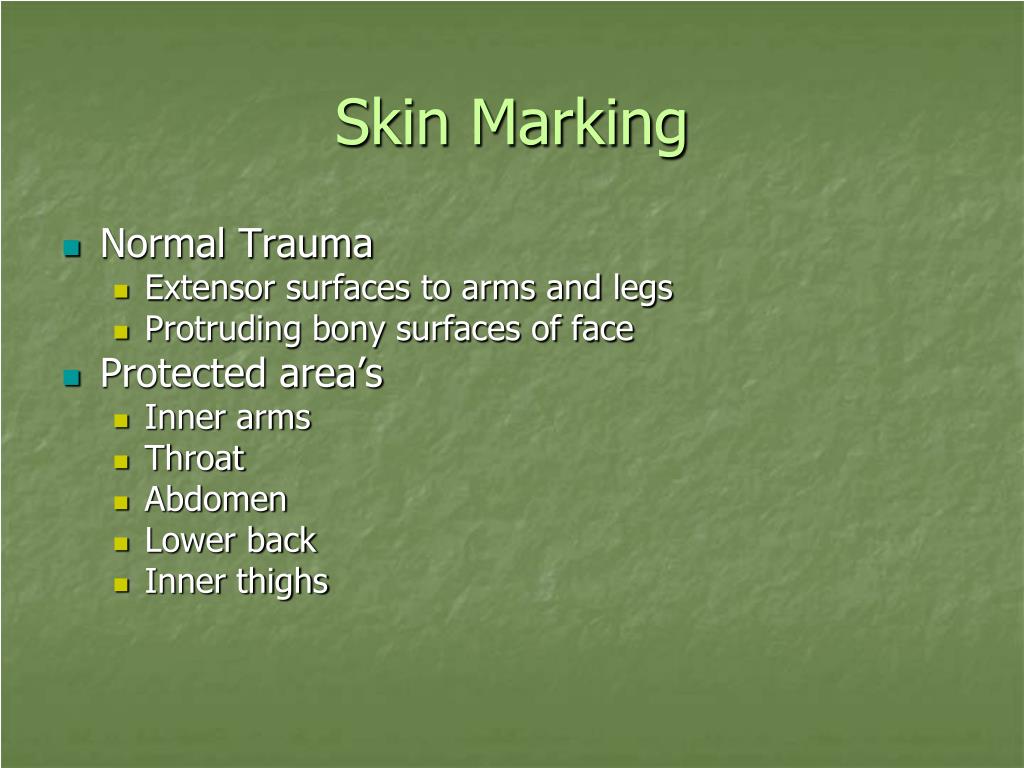 Skin Marking

- Normal Trauma
  - Extensor surfaces to arms and legs
  - Protruding bony surfaces of face
- Protected area’s
  - Inner arms
  - Throat
  - Abdomen
  - Lower back
  - Inner thighs